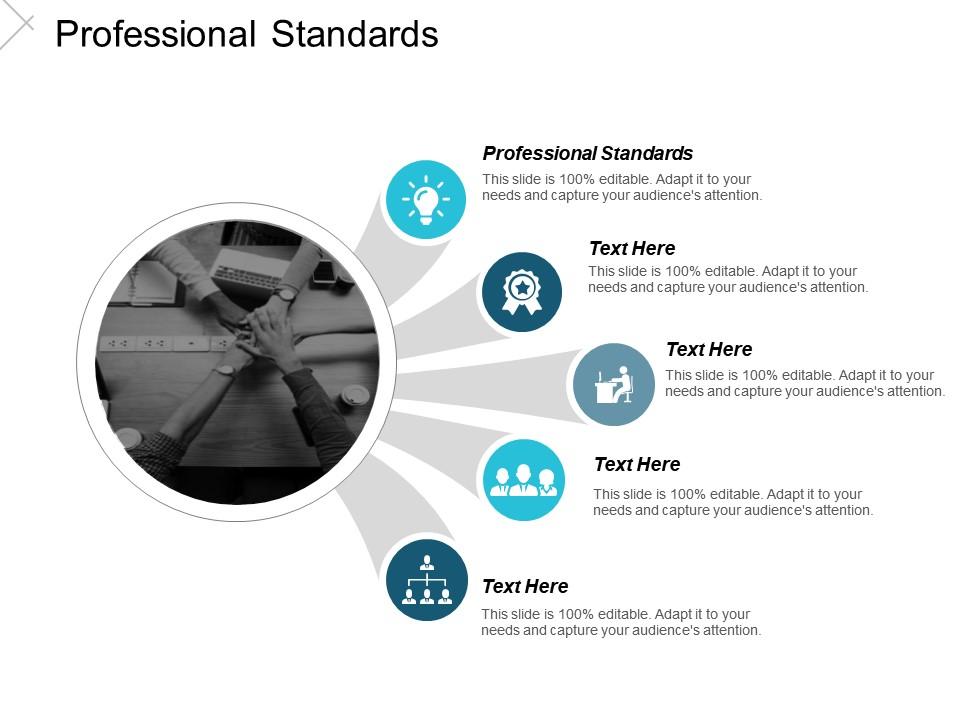 Professional Standards

Professional Standards
This slide is 100% editable. Adapt it to your needs and capture your audience's attention.

Text Here
This slide is 100% editable. Adapt it to your needs and capture your audience's attention.

Text Here
This slide is 100% editable. Adapt it to your needs and capture your audience's attention.

Text Here
This slide is 100% editable. Adapt it to your needs and capture your audience's attention.

Text Here
This slide is 100% editable. Adapt it to your needs and capture your audience's attention.